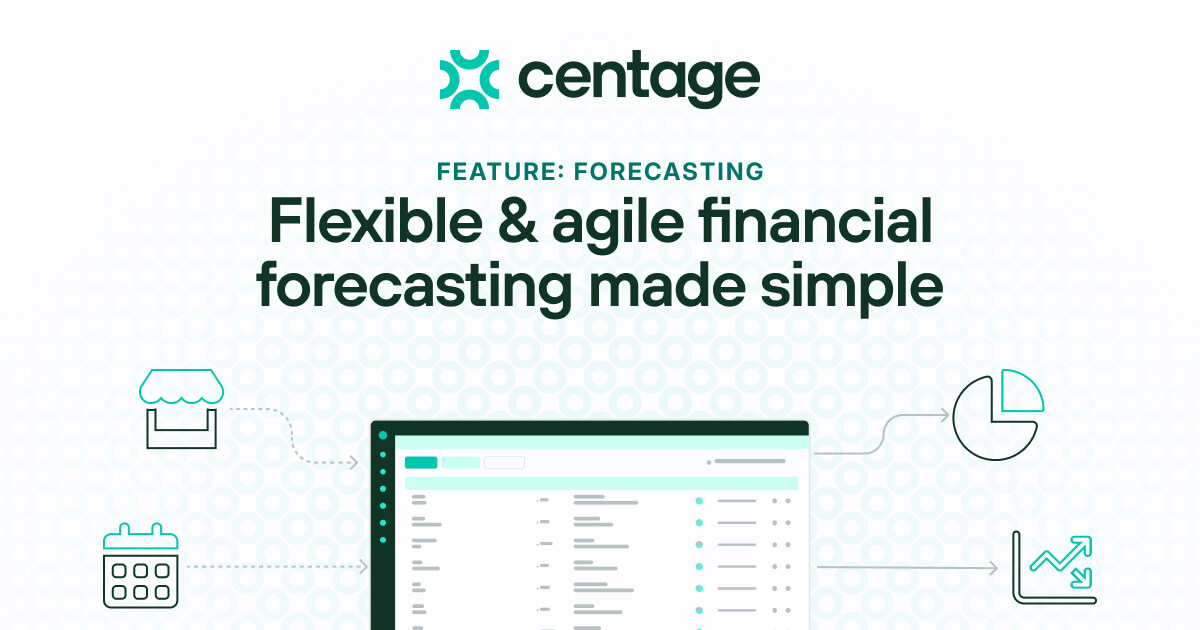 centage

FEATURE: FORECASTING

Flexible & agile financial forecasting made simple